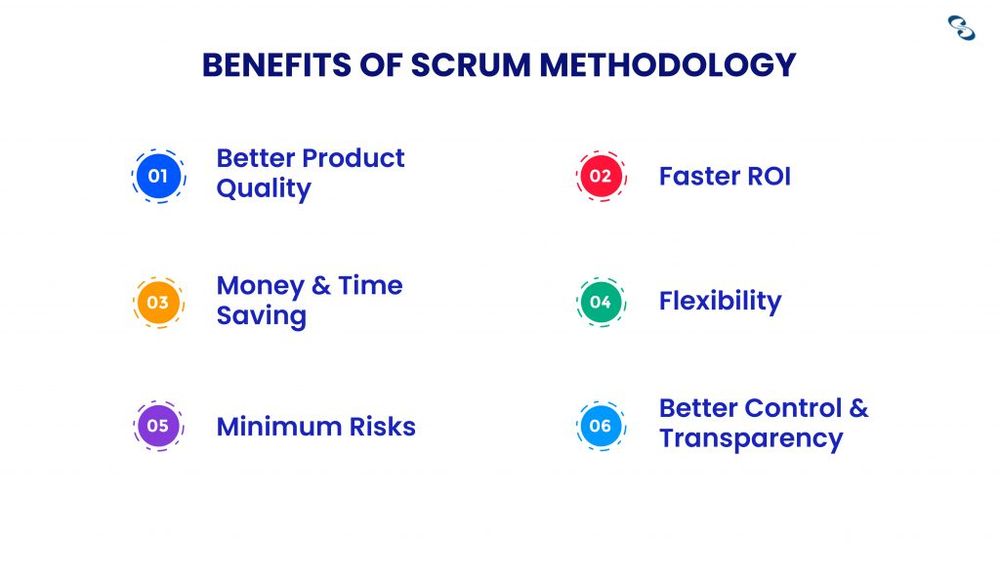 BENEFITS OF SCRUM METHODOLOGY

01 Better Product Quality

02 Faster ROI

03 Money & Time Saving

04 Flexibility

05 Minimum Risks

06 Better Control & Transparency